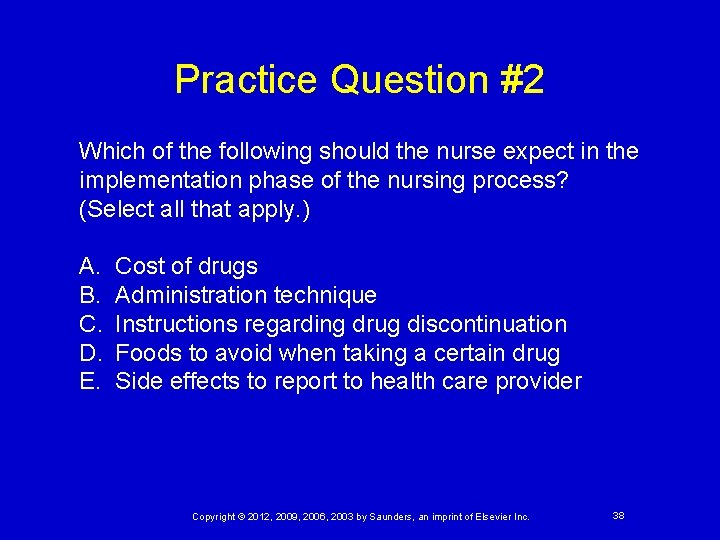 Practice Question #2

Which of the following should the nurse expect in the implementation phase of the nursing process? (Select all that apply.)

A. Cost of drugs
B. Administration technique
C. Instructions regarding drug discontinuation
D. Foods to avoid when taking a certain drug
E. Side effects to report to health care provider

Copyright © 2012, 2009, 2006, 2003 by Saunders, an imprint of Elsevier Inc.

38